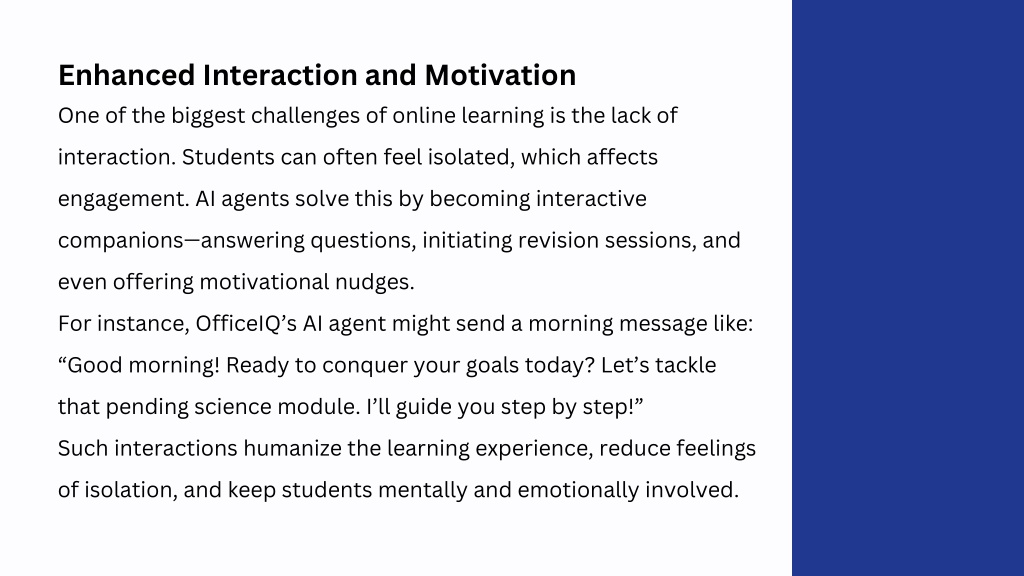 Enhanced Interaction and Motivation

One of the biggest challenges of online learning is the lack of interaction. Students can often feel isolated, which affects engagement. AI agents solve this by becoming interactive companions—answering questions, initiating revision sessions, and even offering motivational nudges.

For instance, OfficeIQ’s AI agent might send a morning message like: “Good morning! Ready to conquer your goals today? Let’s tackle that pending science module. I’ll guide you step by step!”

Such interactions humanize the learning experience, reduce feelings of isolation, and keep students mentally and emotionally involved.